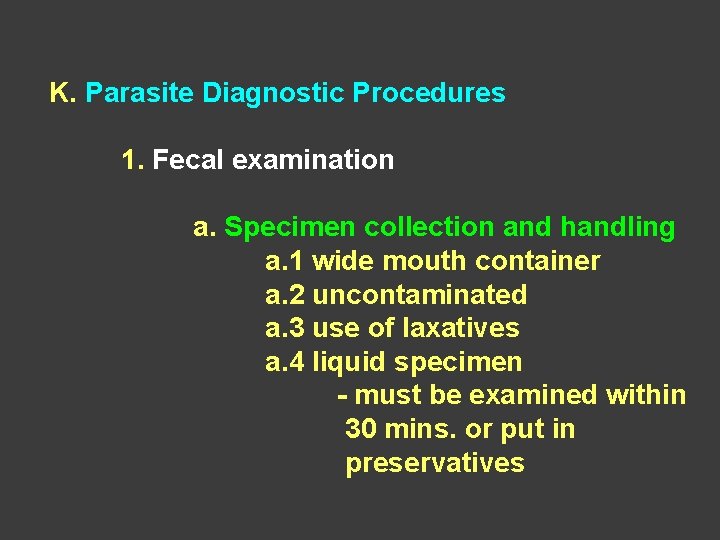 K. Parasite Diagnostic Procedures

1. Fecal examination

a. Specimen collection and handling

a.1 wide mouth container

a.2 uncontaminated

a.3 use of laxatives

a.4 liquid specimen

- must be examined within 30 mins. or put in preservatives